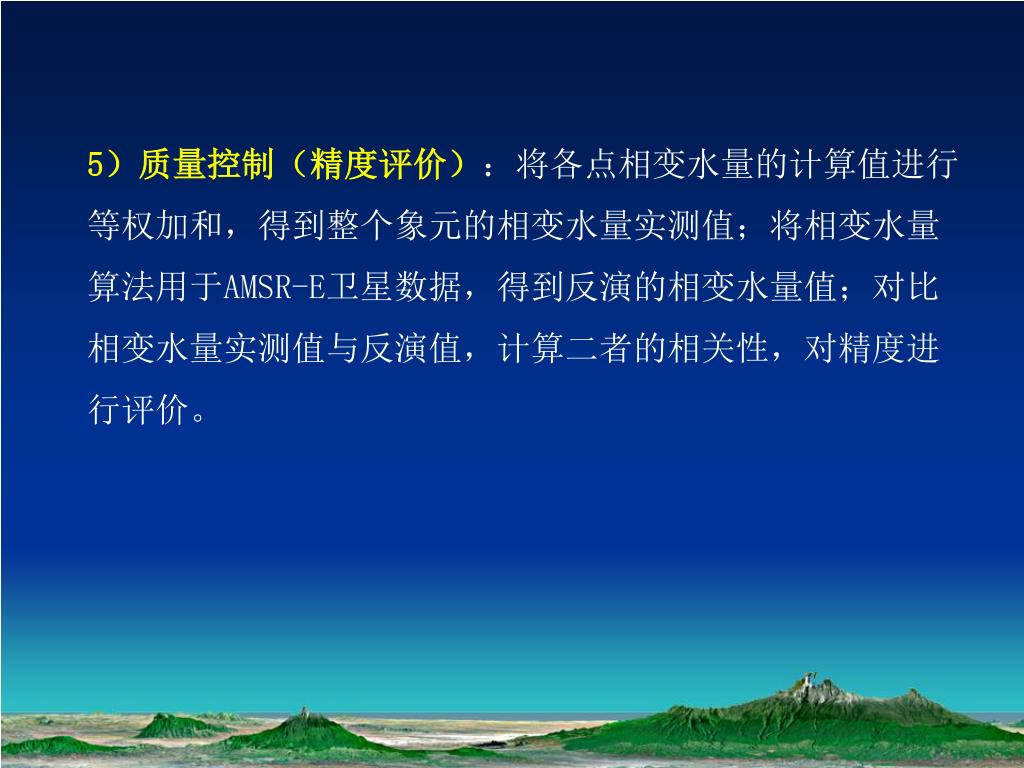 5）质量控制（精度评价）：将各点相变水量的计算值进行等权加和，得到整个象元的相变水量实测值；将相变水量算法用于AMSR-E卫星数据，得到反演的相变水量值；对比相变水量实测值与反演值，计算二者的相关性，对精度进行评价。